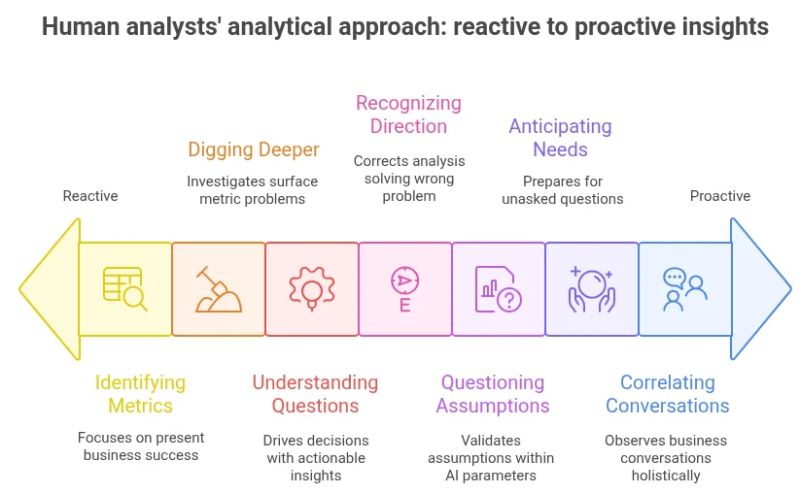 Human analysts' analytical approach: reactive to proactive insights

Reactive

Digging Deeper

Investigates surface metric problems

Recognizing Direction

Corrects analysis solving wrong problem

Anticipating Needs

Prepares for unasked questions

Proactive

E

Identifying Metrics

Focuses on present business success

Understanding Questions

Drives decisions with actionable insights

Questioning Assumptions

Validates assumptions within AI parameters

Correlating Conversations

Observes business conversations holistically